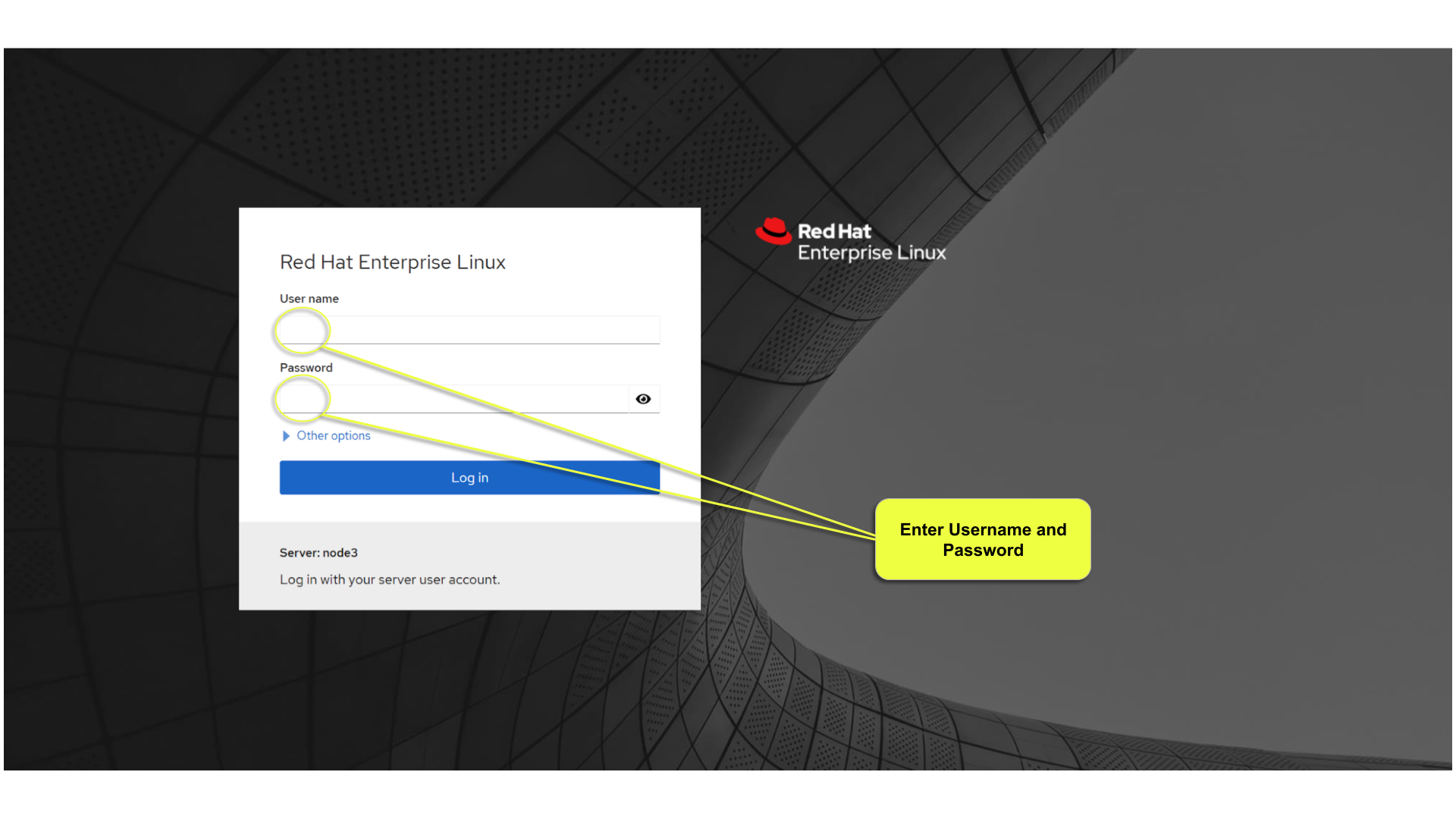 Red Hat Enterprise Linux

User name

Password

Other options

Log in

Server: node3

Log in with your server user account.

Red Hat
Enterprise Linux

Enter Username and Password